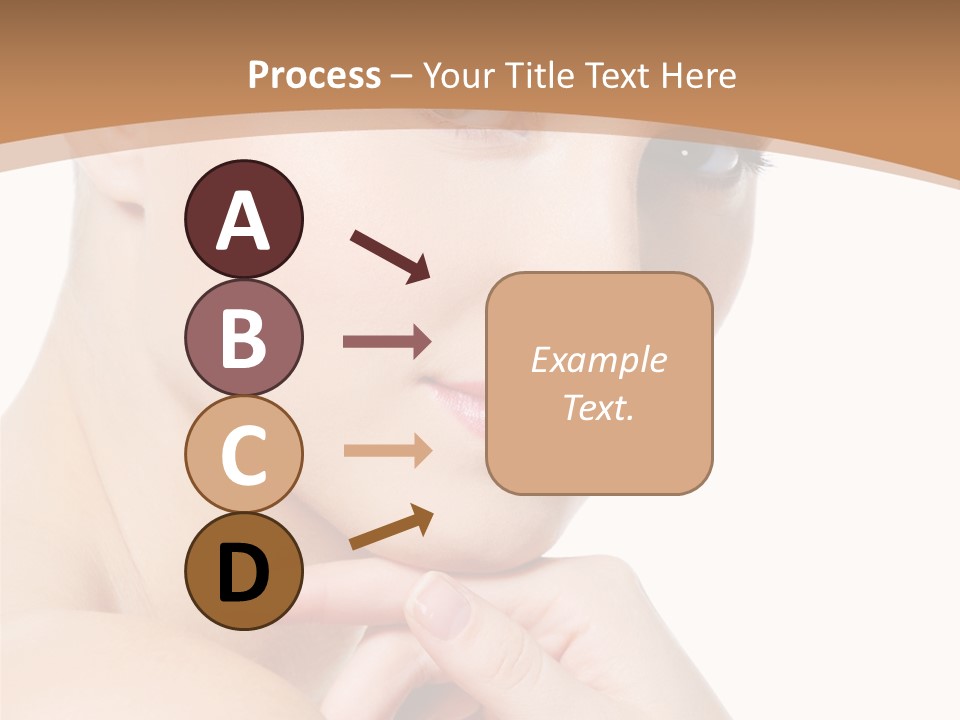 Process – Your Title Text Here

A

B

C

D

Example Text.